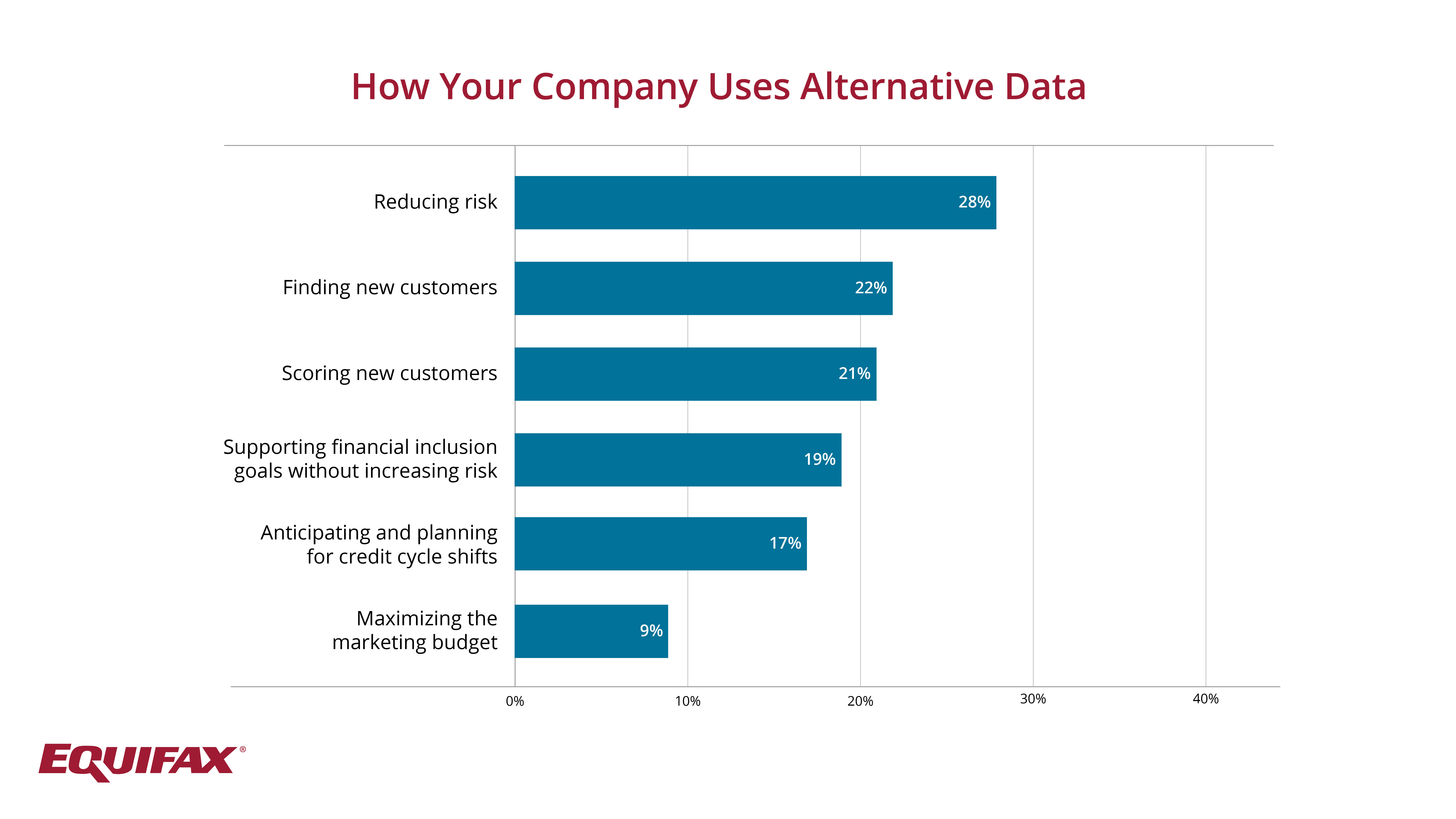 How Your Company Uses Alternative Data

Reducing risk 28%

Finding new customers 22%

Scoring new customers 21%

Supporting financial inclusion goals without increasing risk 19%

Anticipating and planning for credit cycle shifts 17%

Maximizing the marketing budget 9%

0% 10% 20% 30% 40%

EQUIFAX®